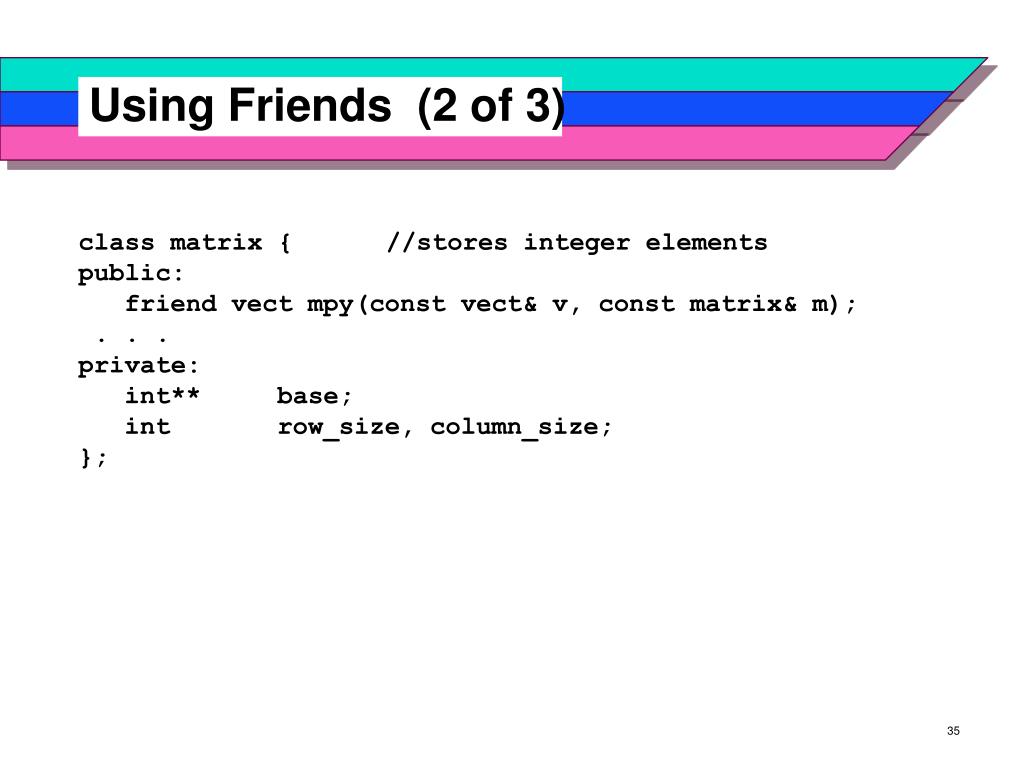 Using Friends (2 of 3)

class matrix {      //stores integer elements
public:
   friend vect mpy(const vect& v, const matrix& m);
 . . .
private:
   int**     base;
   int       row_size, column_size;
};

35